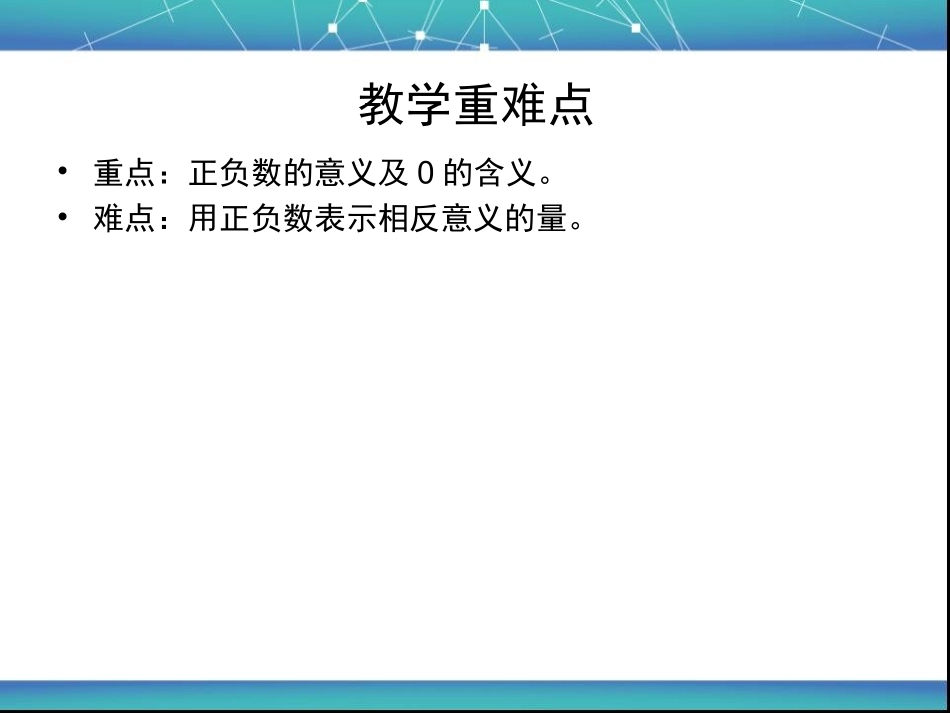 教学重难点

• 重点：正负数的意义及0的含义。
• 难点：用正负数表示相反意义的量。